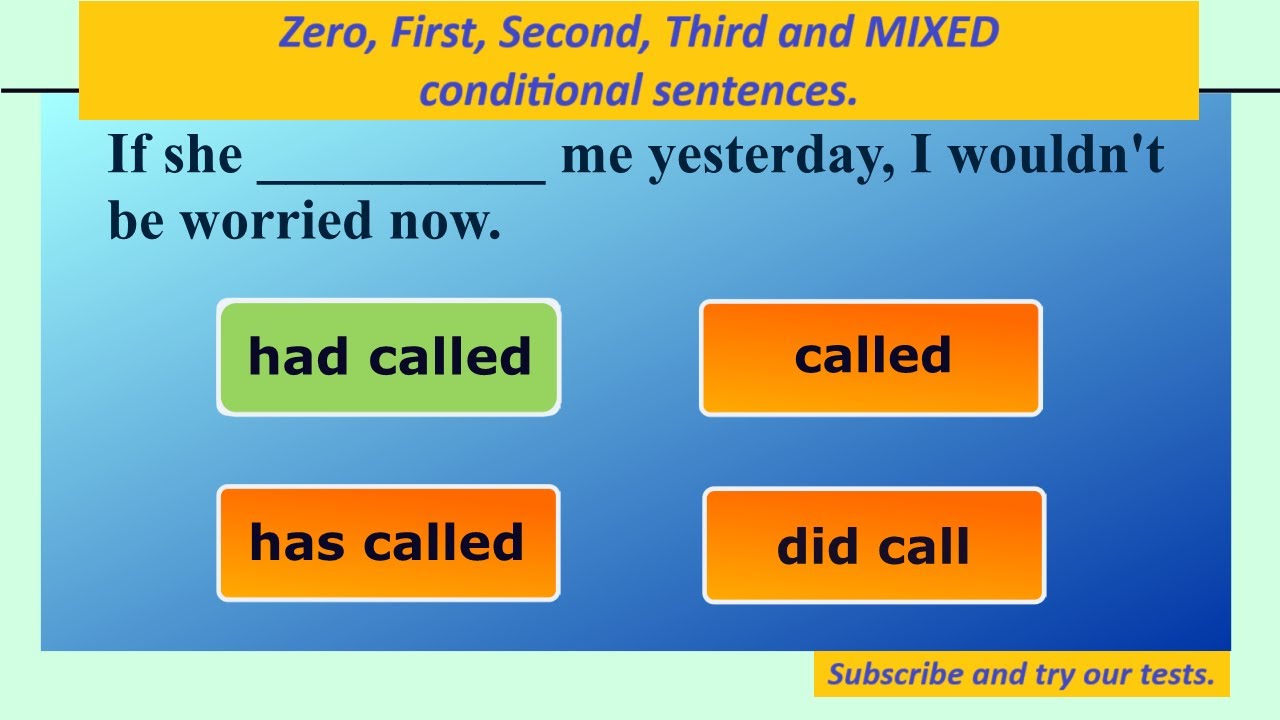 Zero, First, Second, Third and MIXED conditional sentences.

If she __________ me yesterday, I wouldn't be worried now.

had called

called

has called

did call

Subscribe and try our tests.